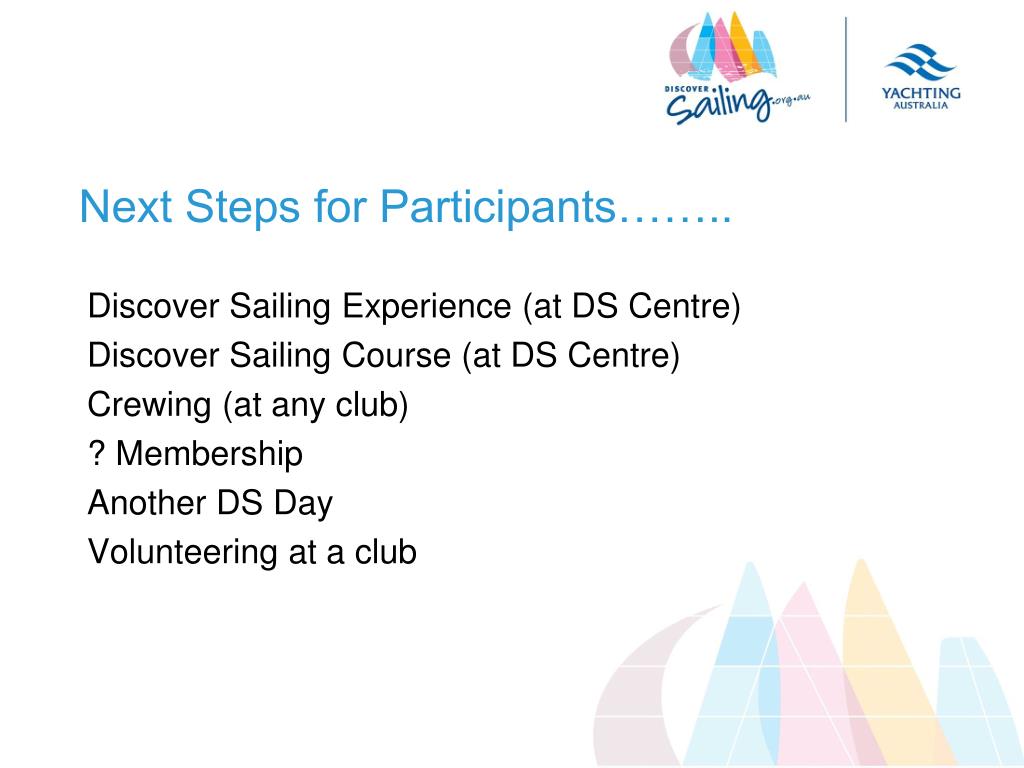 DISCOVER Sailing.org.au

YACHTING AUSTRALIA

Next Steps for Participants……..

Discover Sailing Experience (at DS Centre)
Discover Sailing Course (at DS Centre)
Crewing (at any club)
? Membership
Another DS Day
Volunteering at a club